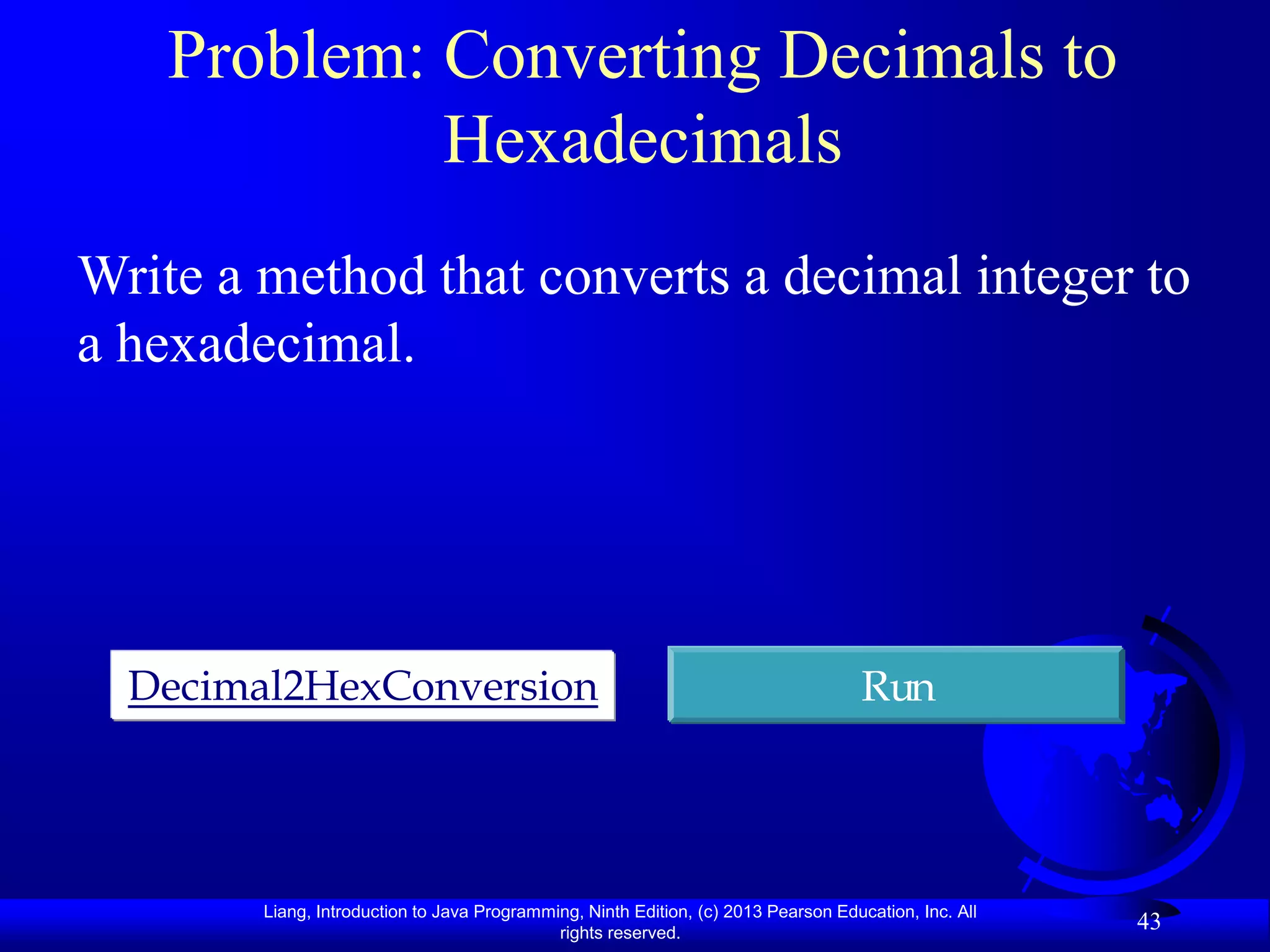 Problem: Converting Decimals to Hexadecimals

Write a method that converts a decimal integer to a hexadecimal.

Decimal2HexConversion

Run

Liang, Introduction to Java Programming, Ninth Edition, (c) 2013 Pearson Education, Inc. All rights reserved.

43